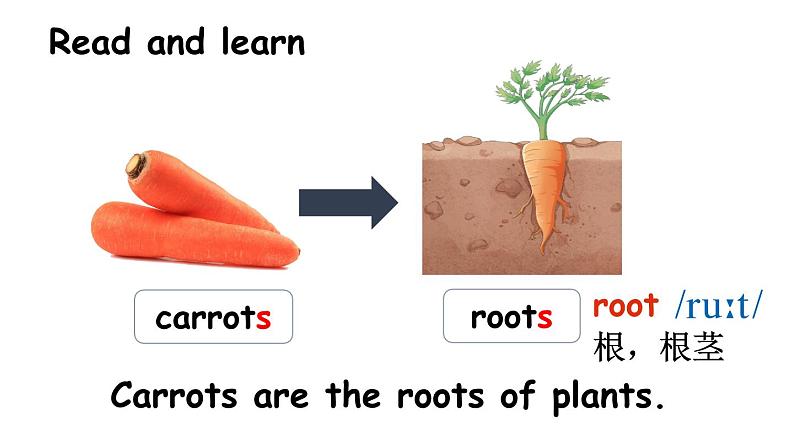 Read and learn

carrots

roots

root /ruːt/
根，根茎

Carrots are the roots of plants.